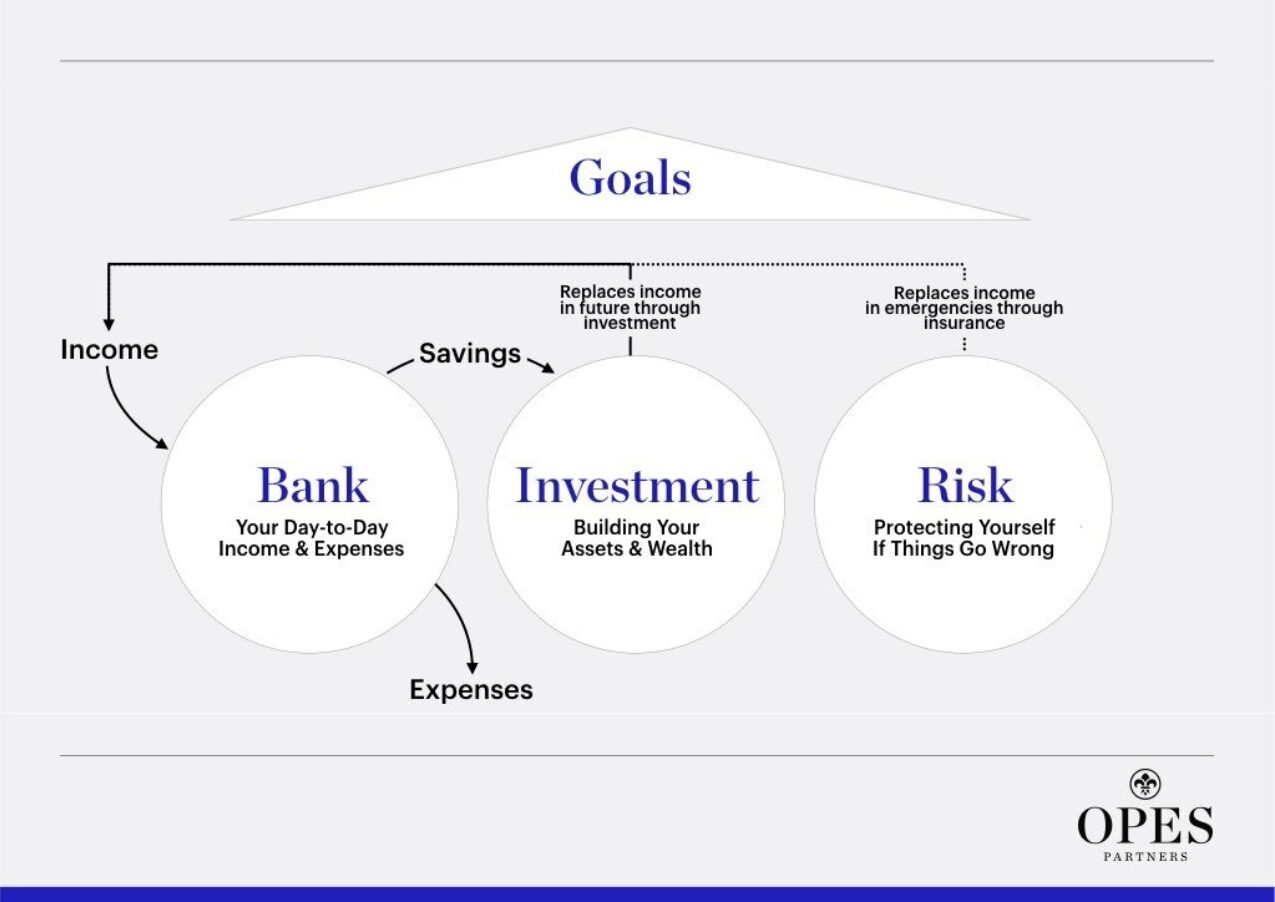 Goals

Replaces income in future through investment

Replaces income in emergencies through insurance

Income

Savings

Bank
Your Day-to-Day Income & Expenses

Investment
Building Your Assets & Wealth

Risk
Protecting Yourself If Things Go Wrong

Expenses

OPES
PARTNERS